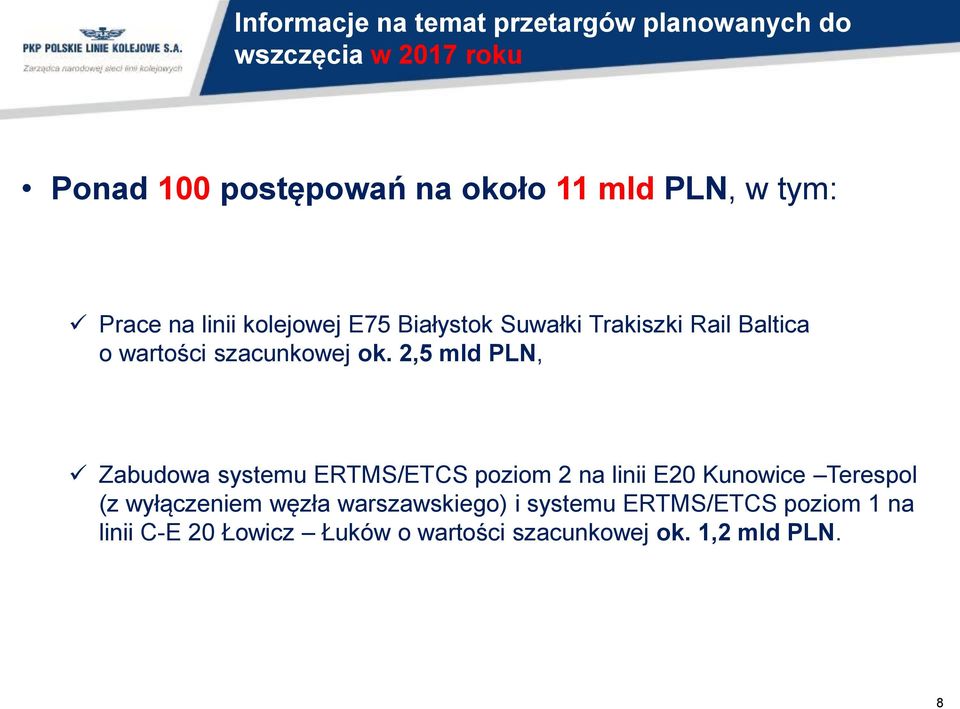 PKP POLSKIE LINIE KOLEJOWE S.A.
Zarządca narodowej sieci linii kolejowych

Informacje na temat przetargów planowanych do wszczęcia w 2017 roku

• Ponad 100 postępowań na około 11 mld PLN, w tym:

✓ Prace na linii kolejowej E75 Białystok Suwałki Trakiszki Rail Baltica o wartości szacunkowej ok. 2,5 mld PLN,

✓ Zabudowa systemu ERTMS/ETCS poziom 2 na linii E20 Kunowice –Terespol (z wyłączeniem węzła warszawskiego) i systemu ERTMS/ETCS poziom 1 na linii C-E 20 Łowicz – Łuków o wartości szacunkowej ok. 1,2 mld PLN.

8